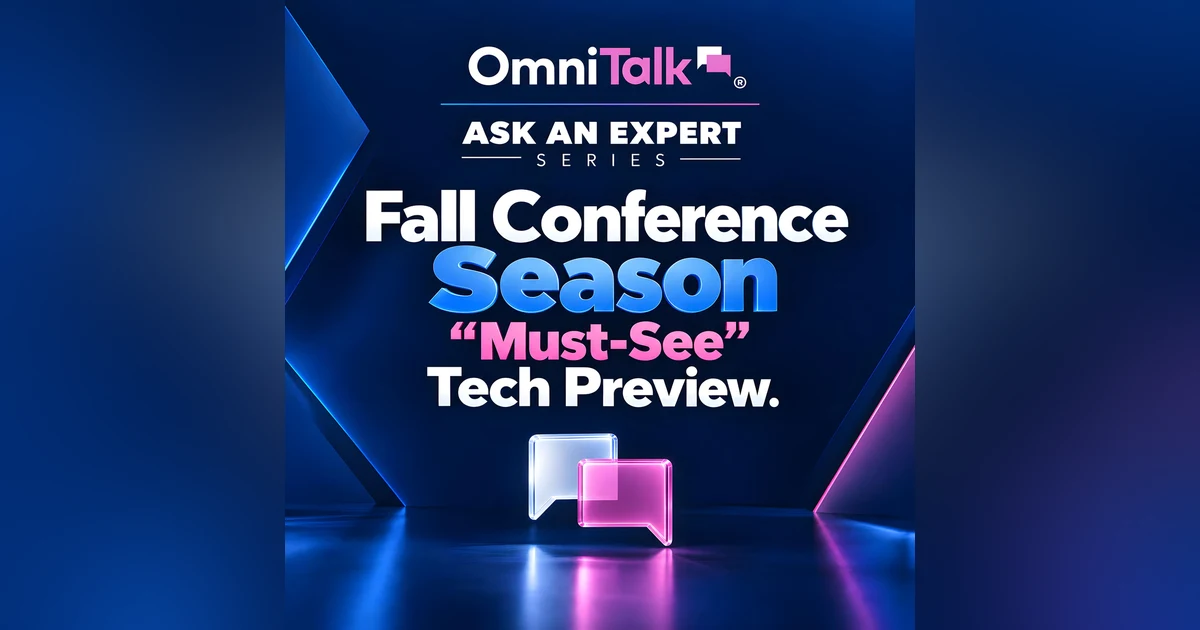 OmniTalk®

ASK AN EXPERT
SERIES

Fall Conference Season "Must-See" Tech Preview.